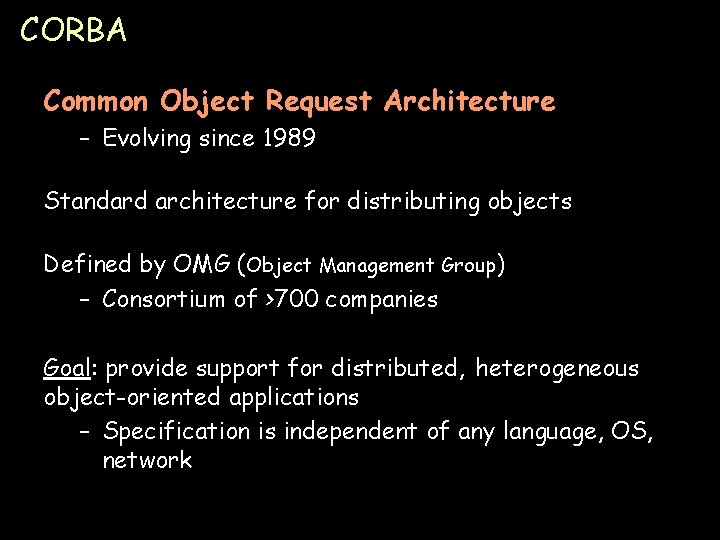 CORBA

Common Object Request Architecture
– Evolving since 1989

Standard architecture for distributing objects

Defined by OMG (Object Management Group)
– Consortium of >700 companies

Goal: provide support for distributed, heterogeneous object-oriented applications
– Specification is independent of any language, OS, network